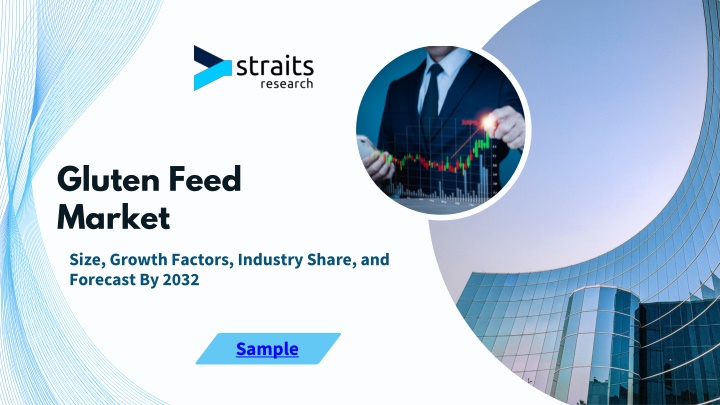 straits
research

Gluten Feed Market

Size, Growth Factors, Industry Share, and Forecast By 2032

Sample